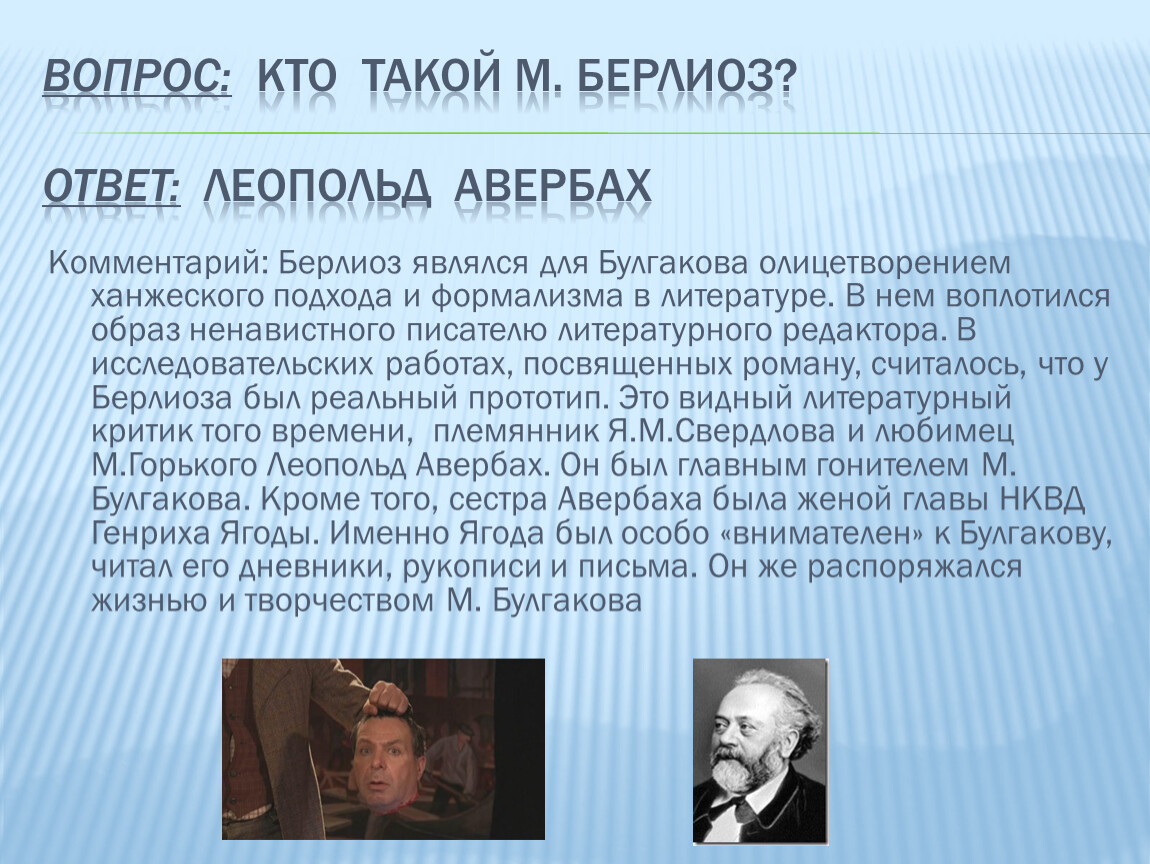 ВОПРОС: КТО ТАКОЙ М. БЕРЛИОЗ?

ОТВЕТ: ЛЕОПОЛЬД АВЕРБАХ

Комментарий: Берлиоз являлся для Булгакова олицетворением ханжеского подхода и формализма в литературе. В нем воплотился образ ненавистного писателю литературного редактора. В исследовательских работах, посвященных роману, считалось, что у Берлиоза был реальный прототип. Это видный литературный критик того времени, племянник Я.М.Свердлова и любимец М.Горького Леопольд Авербах. Он был главным гонителем М. Булгакова. Кроме того, сестра Авербаха была женой главы НКВД Генриха Ягоды. Именно Ягода был особо «внимателен» к Булгакову, читал его дневники, рукописи и письма. Он же распоряжался жизнью и творчеством М. Булгакова